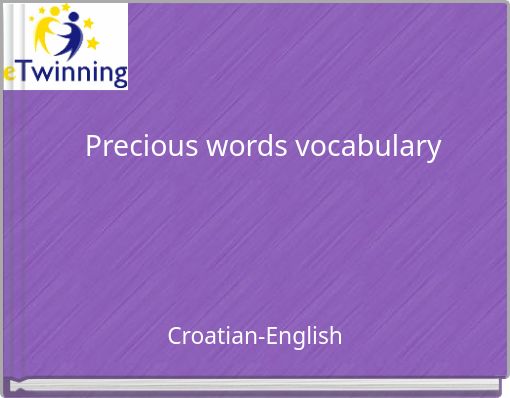 eTwinning

Precious words vocabulary

Croatian-English